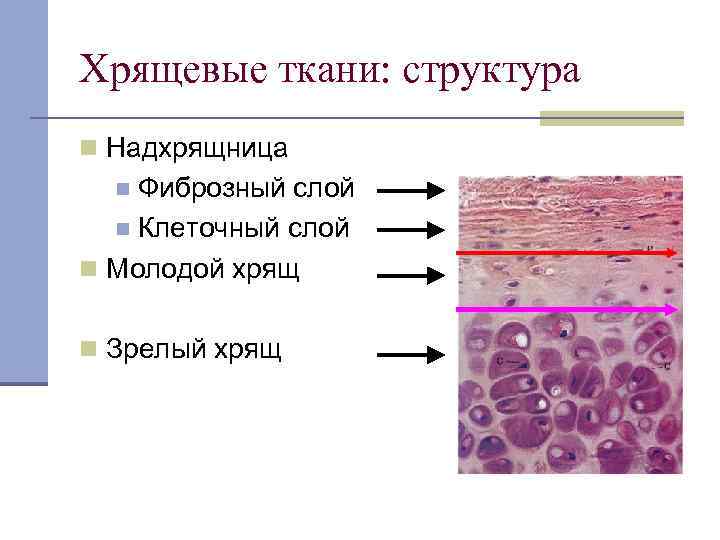 Хрящевые ткани: структура

Надхрящница

Фиброзный слой

Клеточный слой

Молодой хрящ

Зрелый хрящ

P

C

C